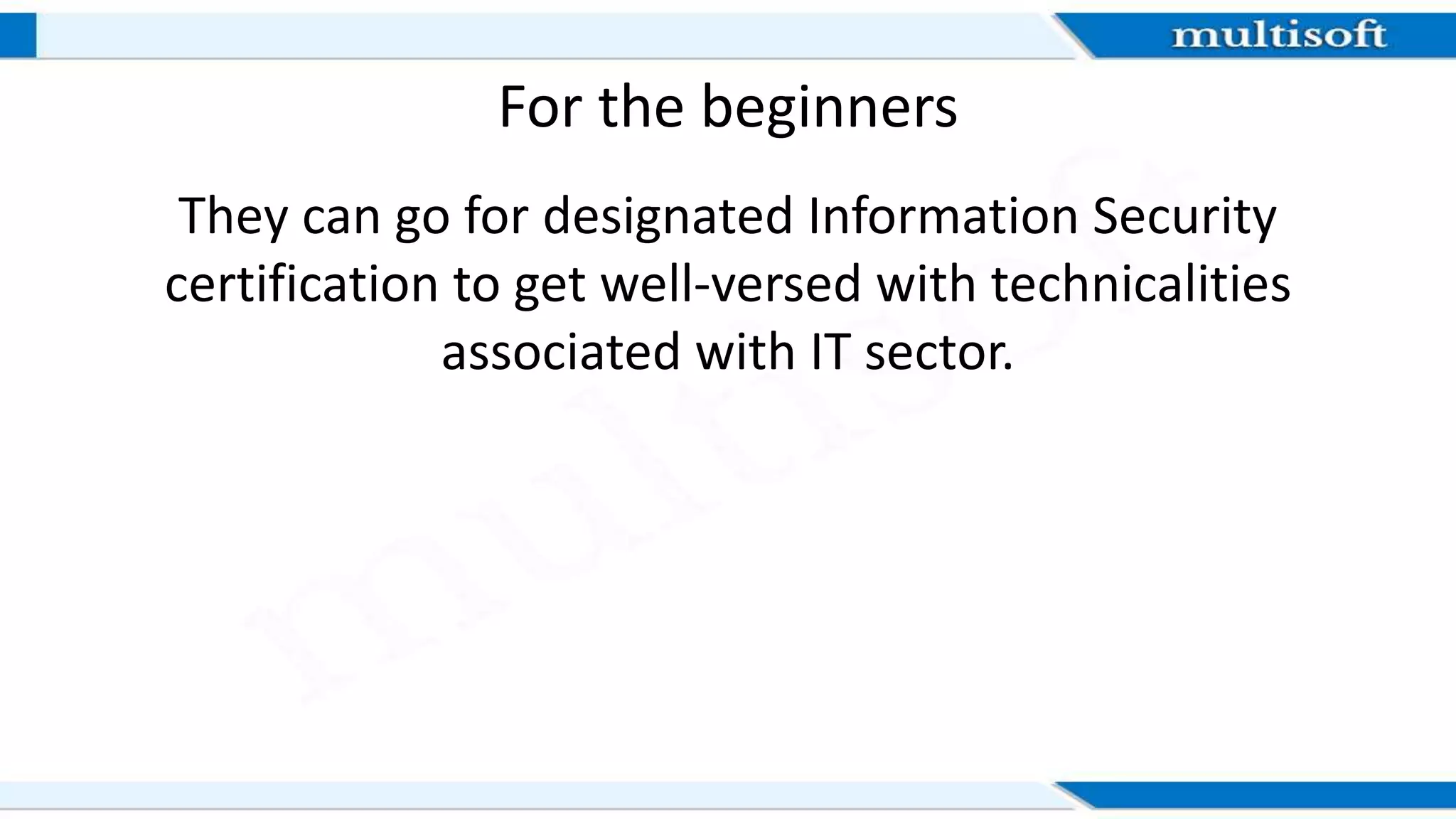 multisoft

For the beginners

They can go for designated Information Security certification to get well-versed with technicalities associated with IT sector.

multisoft